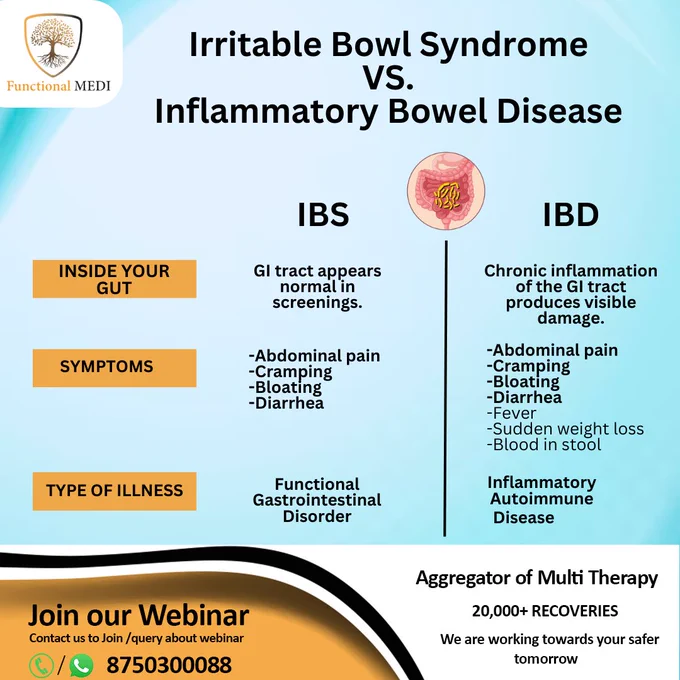 Functional MEDI

Irritable Bowl Syndrome
VS.
Inflammatory Bowel Disease

| | IBS | IBD |
|---|---|---|
| INSIDE YOUR GUT | GI tract appears normal in screenings. | Chronic inflammation of the GI tract produces visible damage. |
| SYMPTOMS | -Abdominal pain -Cramping -Bloating -Diarrhea | -Abdominal pain -Cramping -Bloating -Diarrhea -Fever -Sudden weight loss -Blood in stool |
| TYPE OF ILLNESS | Functional Gastrointestinal Disorder | Inflammatory Autoimmune Disease |

Join our Webinar
Contact us to Join /query about webinar
/ 8750300088

Aggregator of Multi Therapy
20,000+ RECOVERIES
We are working towards your safer tomorrow